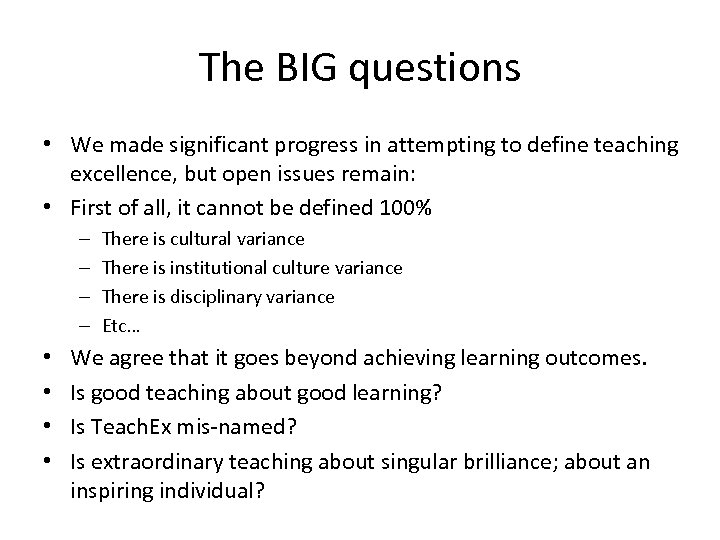 The BIG questions

• We made significant progress in attempting to define teaching excellence, but open issues remain:
• First of all, it cannot be defined 100%
– There is cultural variance
– There is institutional culture variance
– There is disciplinary variance
– Etc…
• We agree that it goes beyond achieving learning outcomes.
• Is good teaching about good learning?
• Is TeachEx mis-named?
• Is extraordinary teaching about singular brilliance; about an inspiring individual?